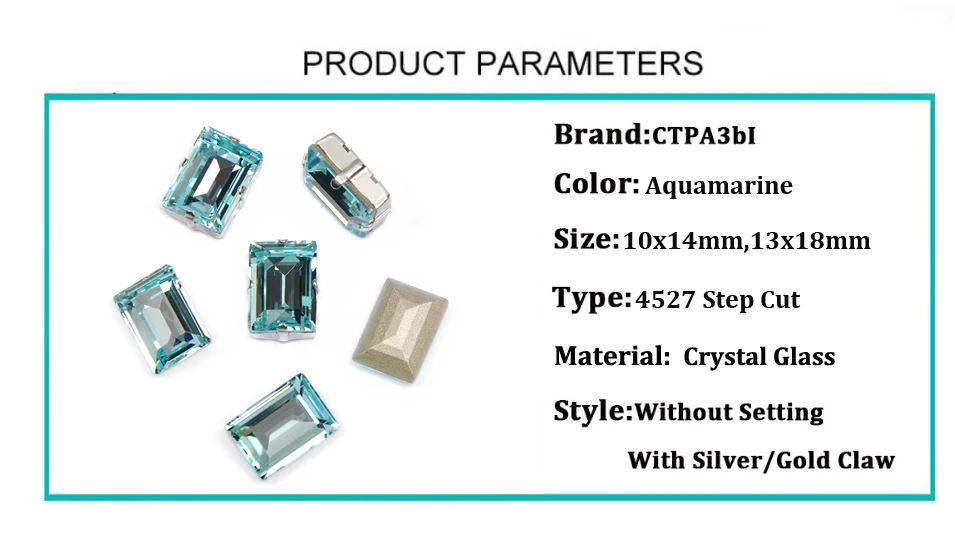 PRODUCT PARAMETERS

Brand:CTPA3bI

Color: Aquamarine

Size:10x14mm,13x18mm

Type:4527 Step Cut

Material: Crystal Glass

Style:Without Setting

With Silver/Gold Claw